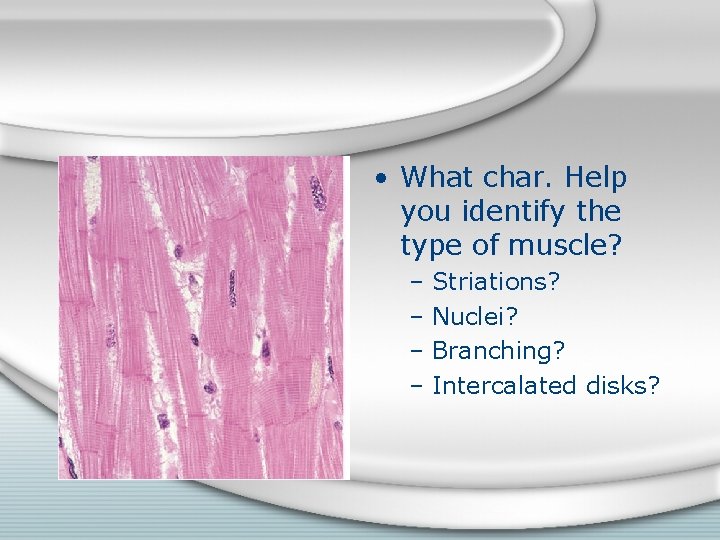 • What char. Help you identify the type of muscle?
– Striations?
– Nuclei?
– Branching?
– Intercalated disks?